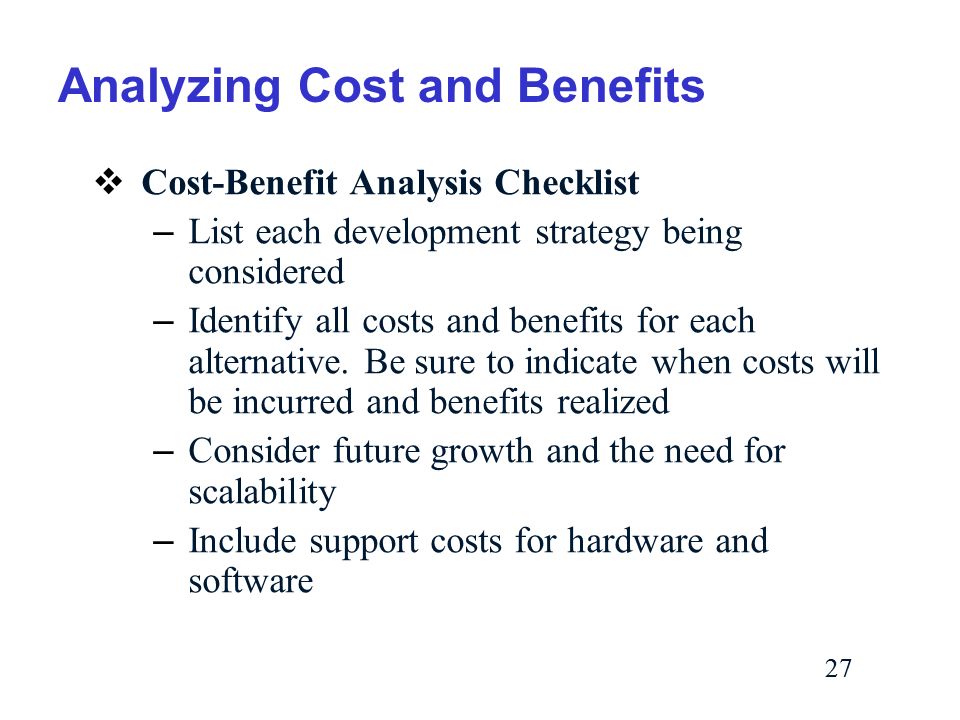 Analyzing Cost and Benefits

❖ Cost-Benefit Analysis Checklist

– List each development strategy being considered

– Identify all costs and benefits for each alternative. Be sure to indicate when costs will be incurred and benefits realized

– Consider future growth and the need for scalability

– Include support costs for hardware and software

27